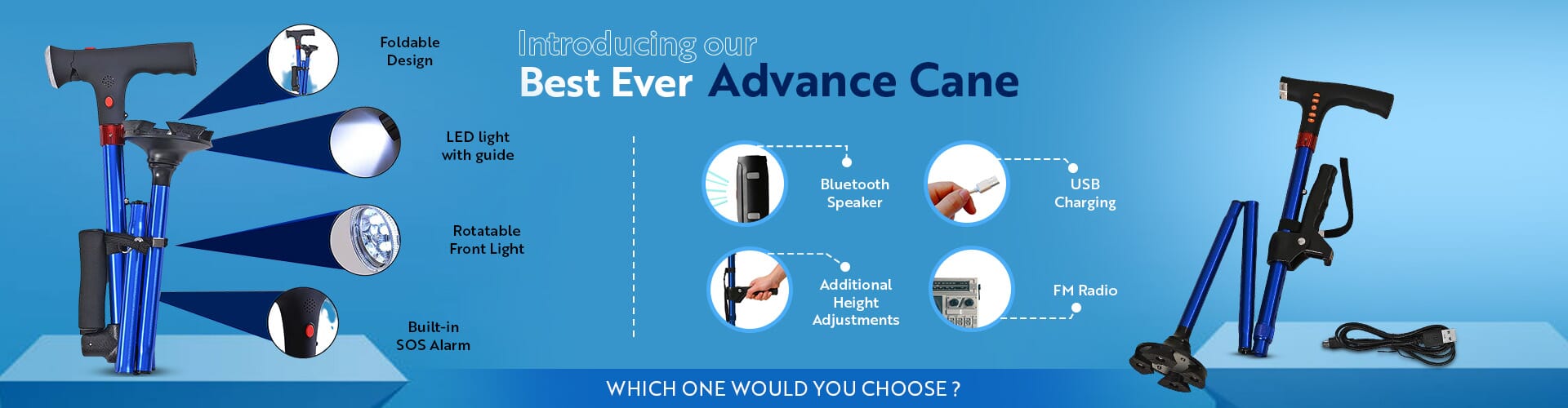 Foldable Design

LED light with guide

Rotatable Front Light

Built-in SOS Alarm

Introducing our
Best Ever Advance Cane

Bluetooth Speaker

USB Charging

Additional Height Adjustments

FM Radio

WHICH ONE WOULD YOU CHOOSE ?